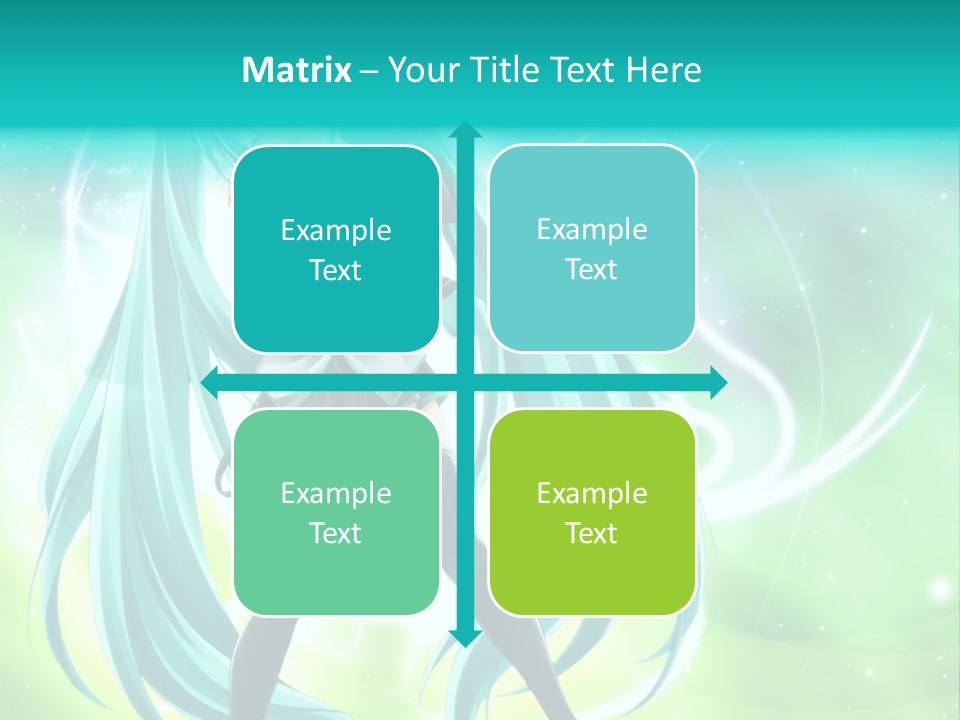 Matrix – Your Title Text Here

Example Text

Example Text

Example Text

Example Text